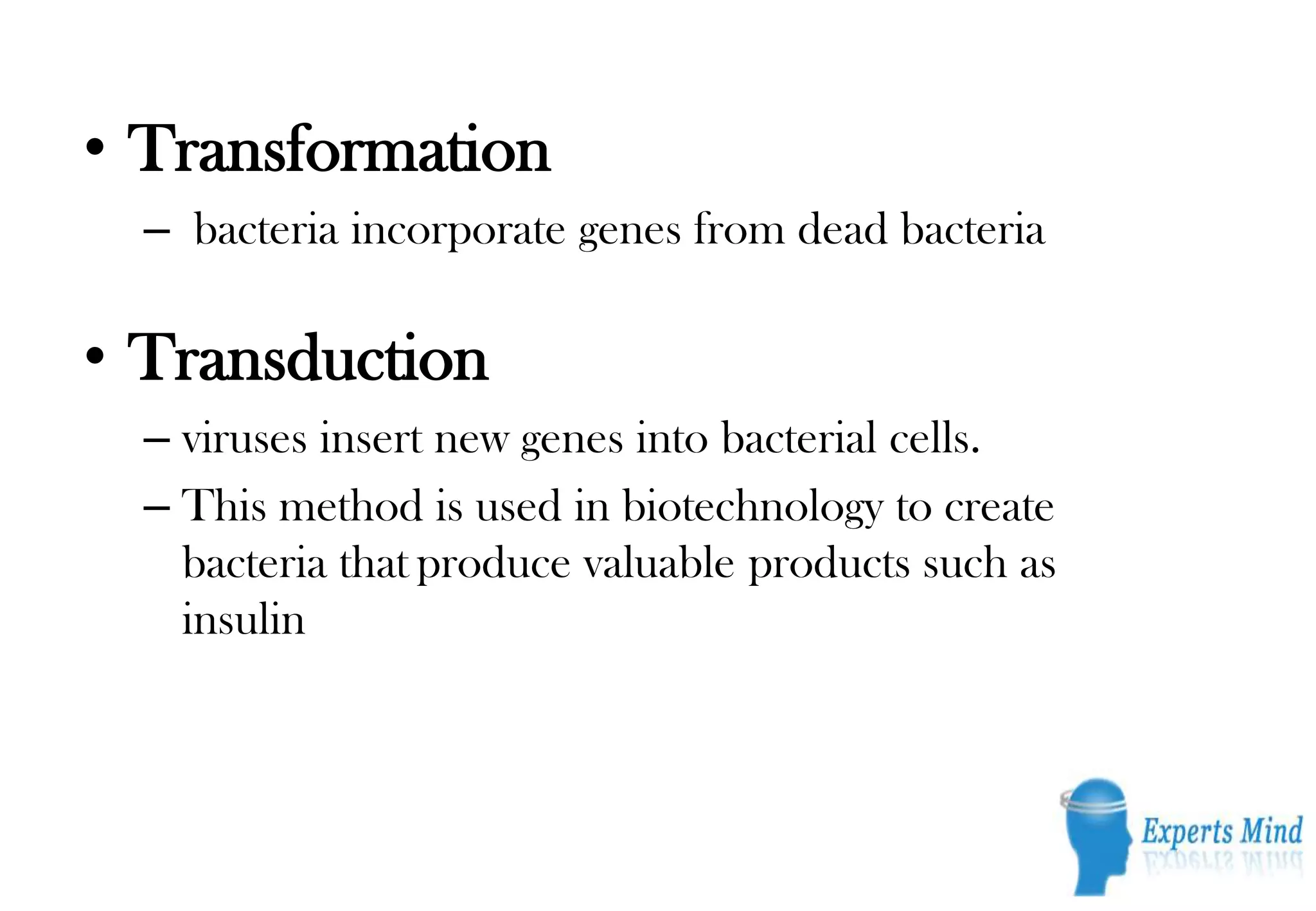 • Transformation
– bacteria incorporate genes from dead bacteria

• Transduction
– viruses insert new genes into bacterial cells.
– This method is used in biotechnology to create bacteria that produce valuable products such as insulin

Experts Mind